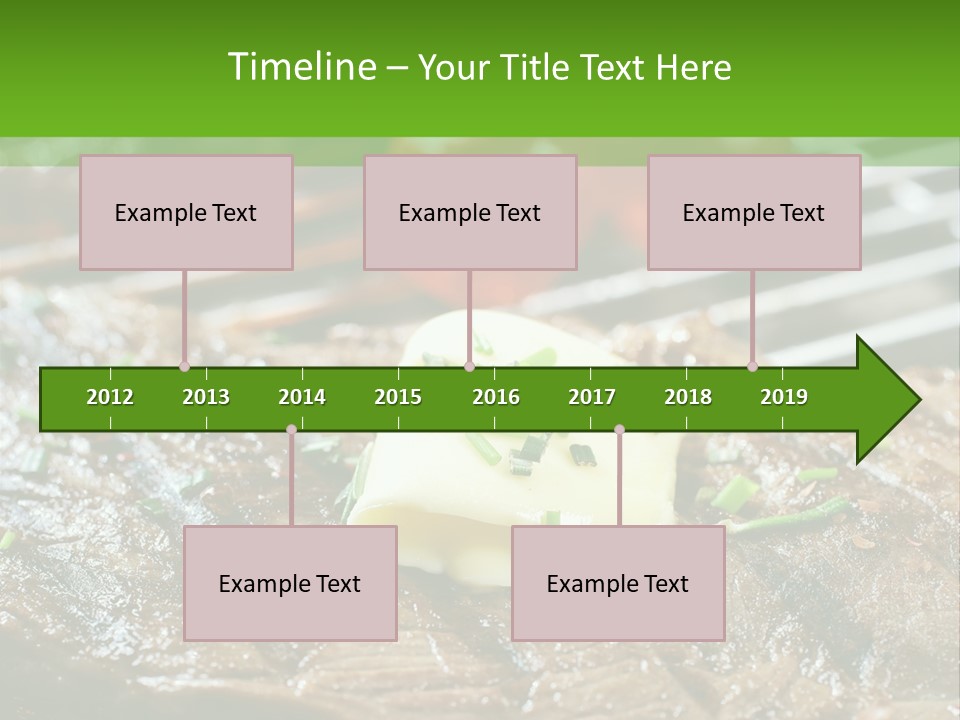 Timeline – Your Title Text Here

Example Text

Example Text

Example Text

2012 2013 2014 2015 2016 2017 2018 2019

Example Text

Example Text